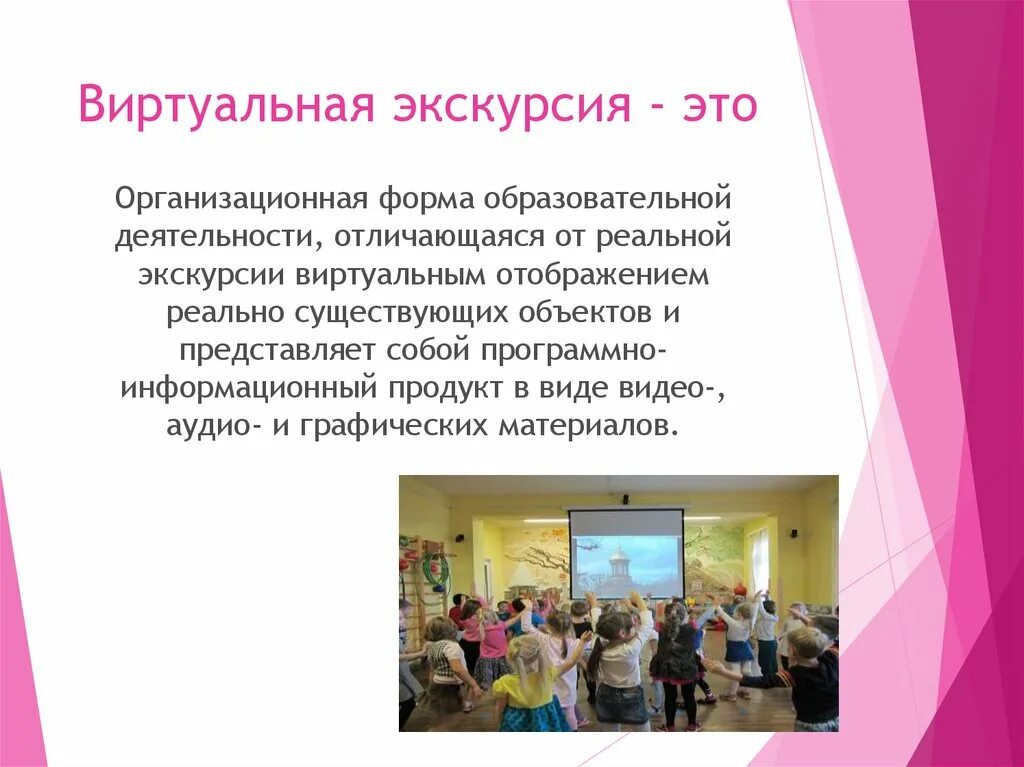 Виртуальная экскурсия - это

Организационная форма образовательной деятельности, отличающаяся от реальной экскурсии виртуальным отображением реально существующих объектов и представляет собой программно-информационный продукт в виде видео-, аудио- и графических материалов.